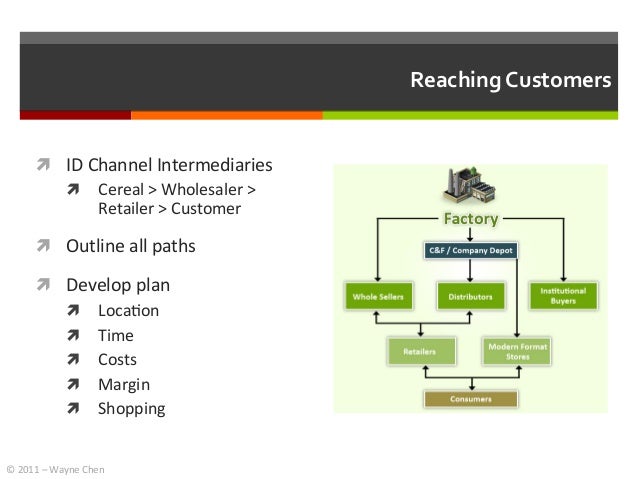 Reaching Customers

ID Channel Intermediaries
Cereal > Wholesaler > Retailer > Customer

Outline all paths

Develop plan
Location
Time
Costs
Margin
Shopping

Factory
C&F / Company Depot
Whole Sellers
Distributors
Institutional Buyers
Retailers
Modern Format Stores
Consumers

© 2011 – Wayne Chen